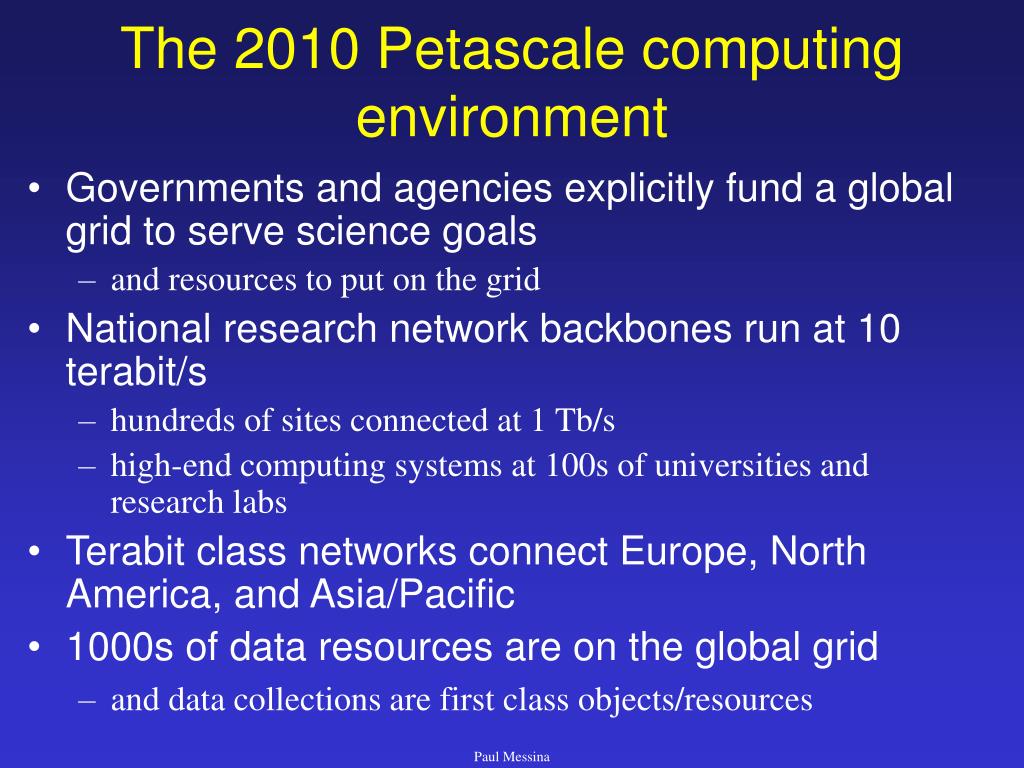 The 2010 Petascale computing environment

• Governments and agencies explicitly fund a global grid to serve science goals
  – and resources to put on the grid
• National research network backbones run at 10 terabit/s
  – hundreds of sites connected at 1 Tb/s
  – high-end computing systems at 100s of universities and research labs
• Terabit class networks connect Europe, North America, and Asia/Pacific
• 1000s of data resources are on the global grid
  – and data collections are first class objects/resources

Paul Messina